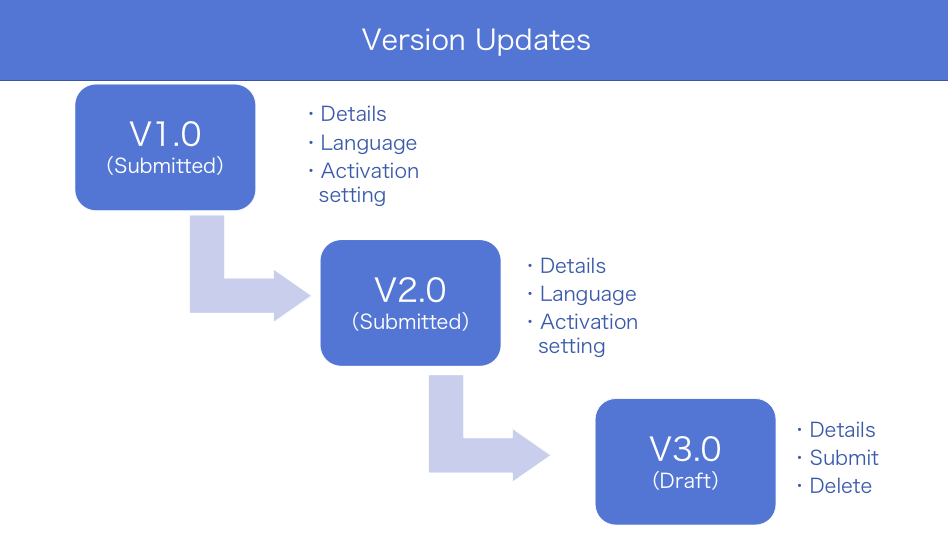 Version Updates

V1.0
(Submitted)

・Details
・Language
・Activation setting

V2.0
(Submitted)

・Details
・Language
・Activation setting

V3.0
(Draft)

・Details
・Submit
・Delete